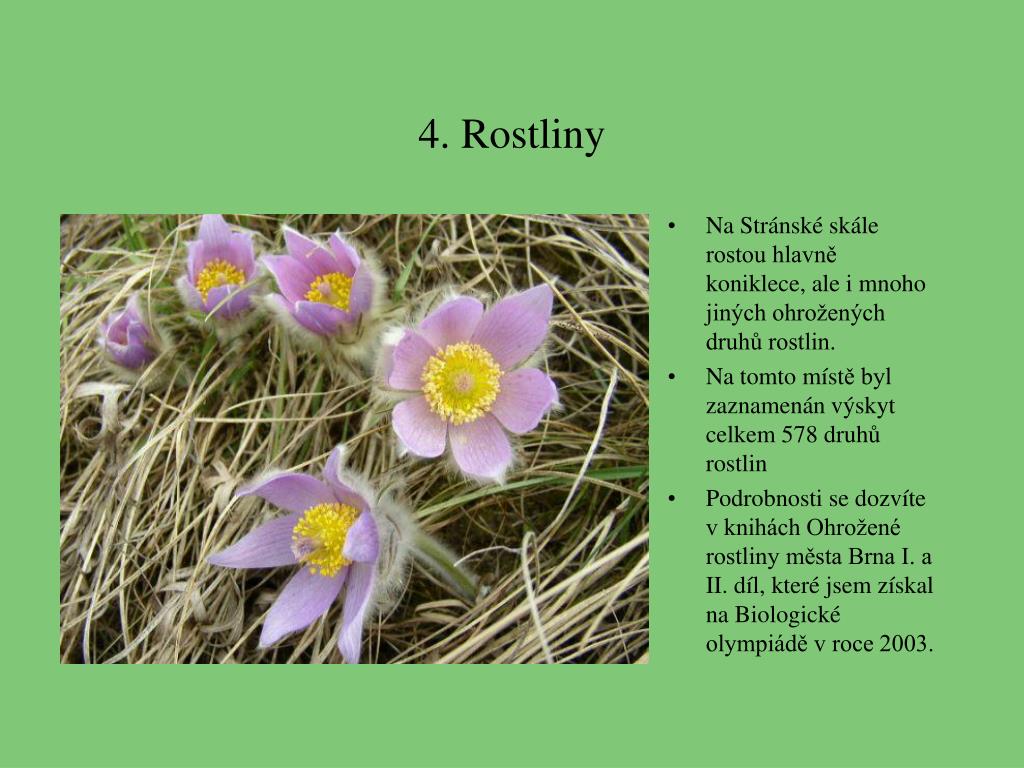 4. Rostliny

• Na Stránské skále rostou hlavně koniklece, ale i mnoho jiných ohrožených druhů rostlin.
• Na tomto místě byl zaznamenán výskyt celkem 578 druhů rostlin
• Podrobnosti se dozvíte v knihách Ohrožené rostliny města Brna I. a II. díl, které jsem získal na Biologické olympiádě v roce 2003.